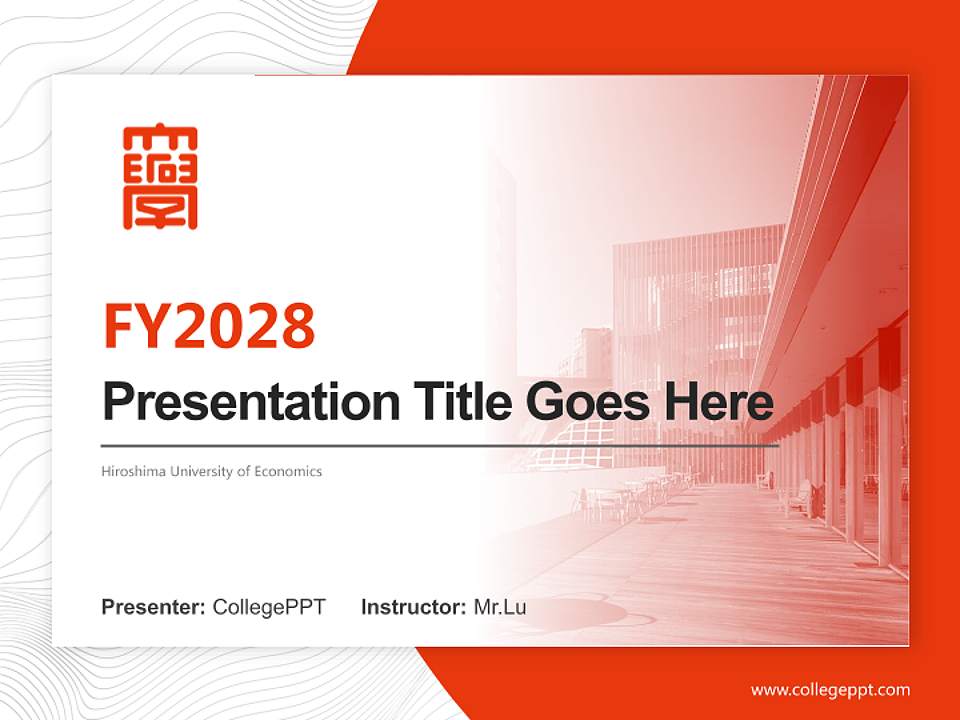 FY2028

Presentation Title Goes Here

Hiroshima University of Economics

Presenter: CollegePPT Instructor: Mr.Lu

www.collegeppt.com